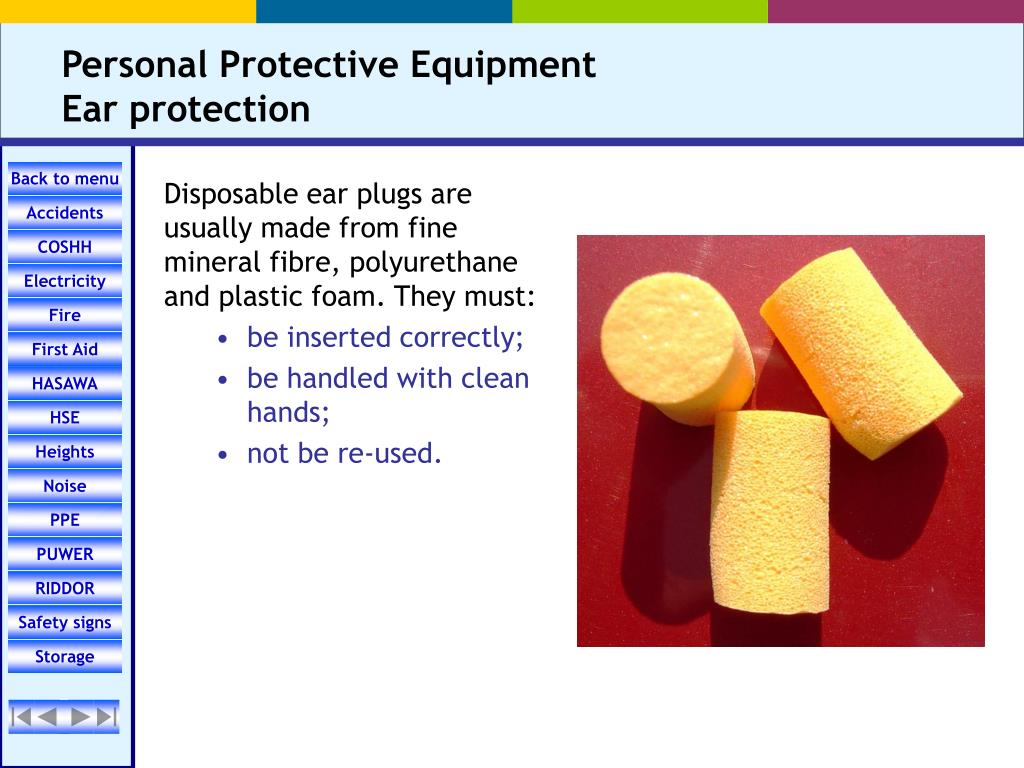 Personal Protective Equipment
Ear protection

Back to menu
Accidents
COSHH
Electricity
Fire
First Aid
HASAWA
HSE
Heights
Noise
PPE
PUWER
RIDDOR
Safety signs
Storage

Disposable ear plugs are usually made from fine mineral fibre, polyurethane and plastic foam. They must:
• be inserted correctly;
• be handled with clean hands;
• not be re-used.